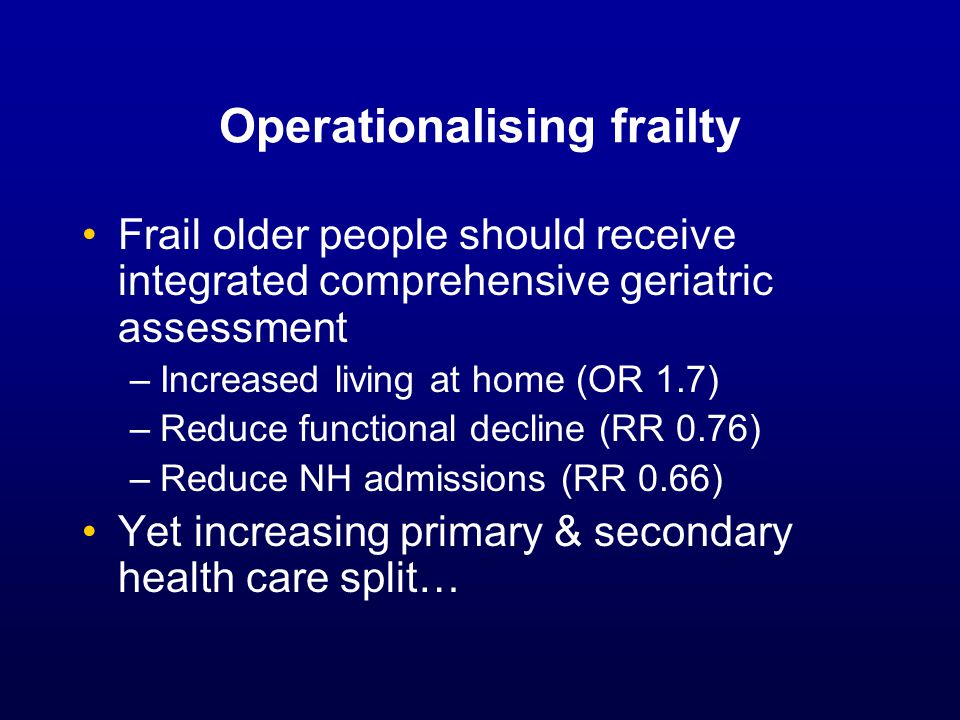 Operationalising frailty

• Frail older people should receive integrated comprehensive geriatric assessment
– Increased living at home (OR 1.7)
– Reduce functional decline (RR 0.76)
– Reduce NH admissions (RR 0.66)
• Yet increasing primary & secondary health care split…